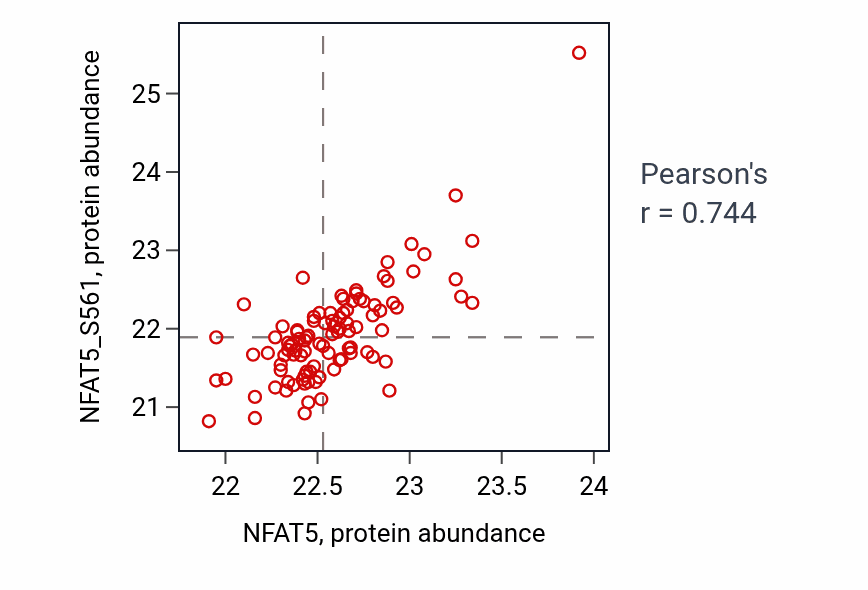 NFAT5_S561, protein abundance

25
24
23
22
21

22 22.5 23 23.5 24

NFAT5, protein abundance

Pearson's
r = 0.744